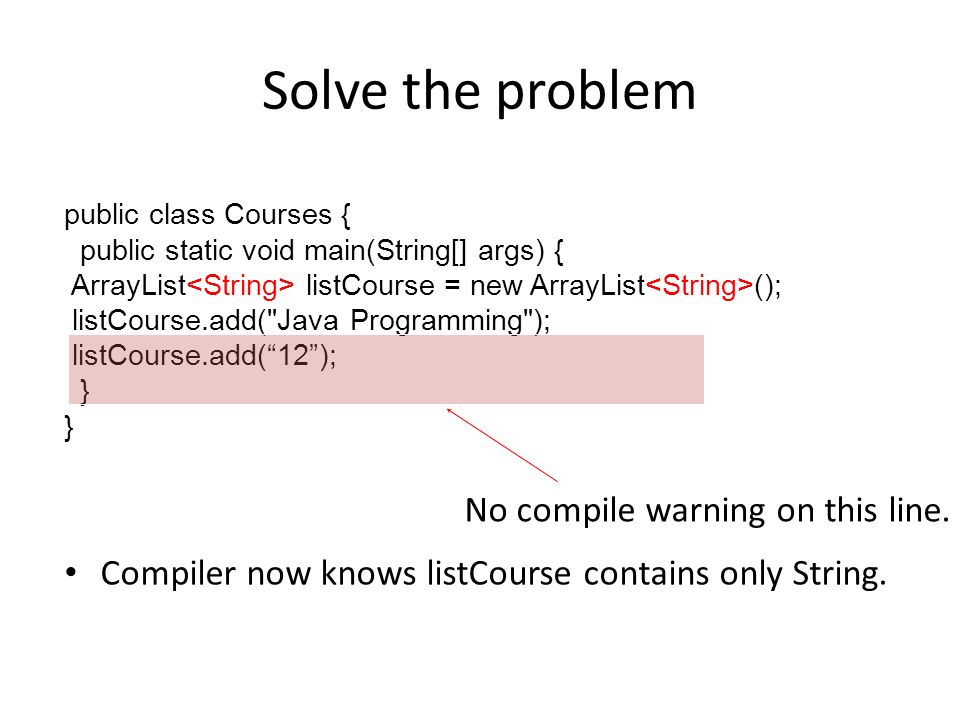 Solve the problem

public class Courses {
public static void main(String[] args) {
ArrayList<String> listCourse = new ArrayList<String>();
listCourse.add("Java Programming");
listCourse.add(“12”);
}
}

No compile warning on this line.

• Compiler now knows listCourse contains only String.